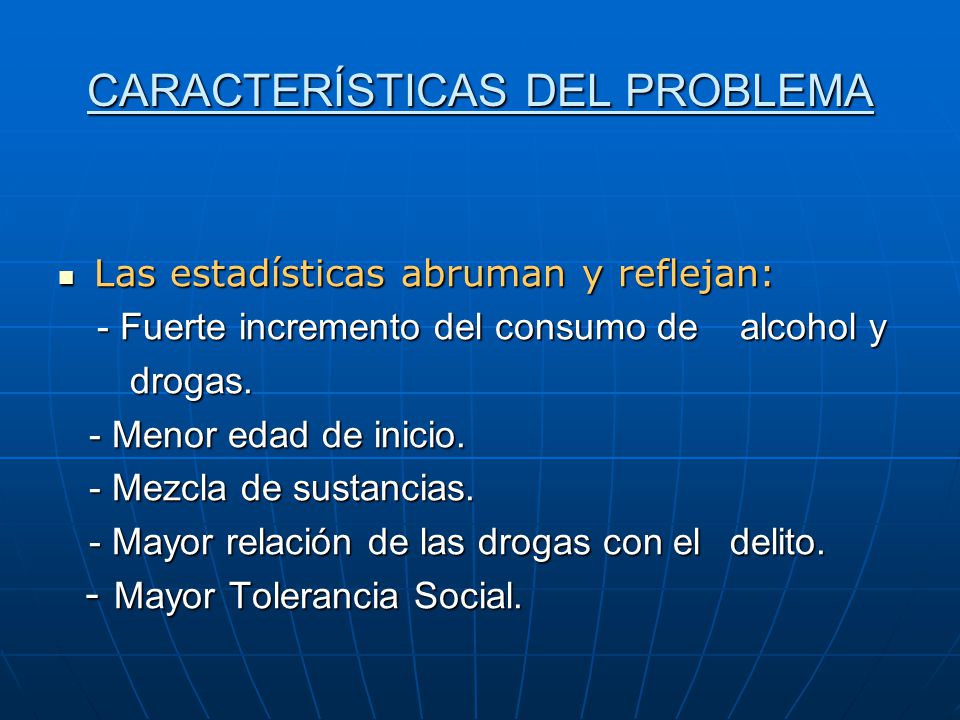 CARACTERÍSTICAS DEL PROBLEMA

Las estadísticas abruman y reflejan:
- Fuerte incremento del consumo de alcohol y drogas.
- Menor edad de inicio.
- Mezcla de sustancias.
- Mayor relación de las drogas con el delito.
- Mayor Tolerancia Social.